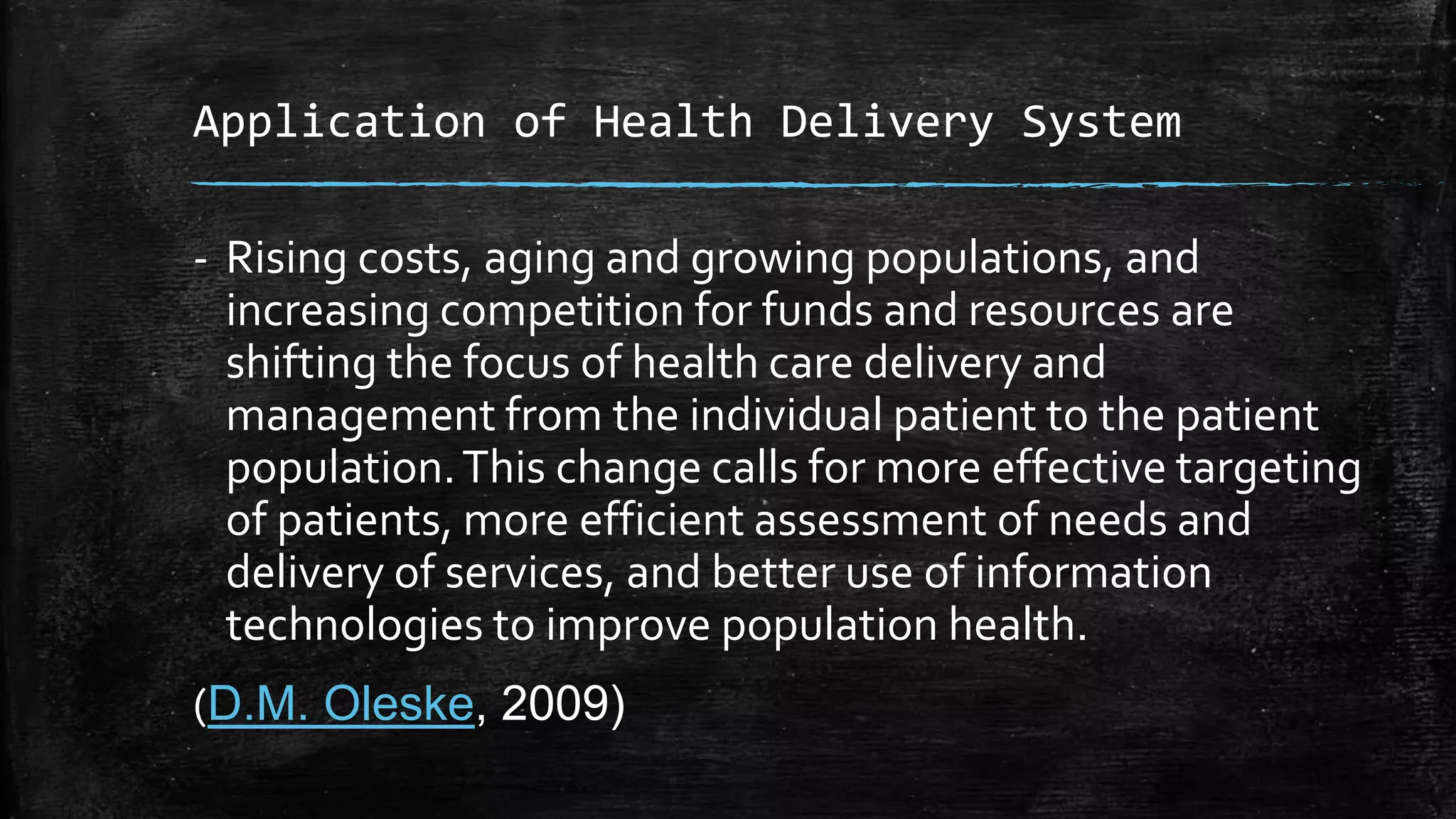 Application of Health Delivery System

- Rising costs, aging and growing populations, and increasing competition for funds and resources are shifting the focus of health care delivery and management from the individual patient to the patient population. This change calls for more effective targeting of patients, more efficient assessment of needs and delivery of services, and better use of information technologies to improve population health.

(D.M. Oleske, 2009)